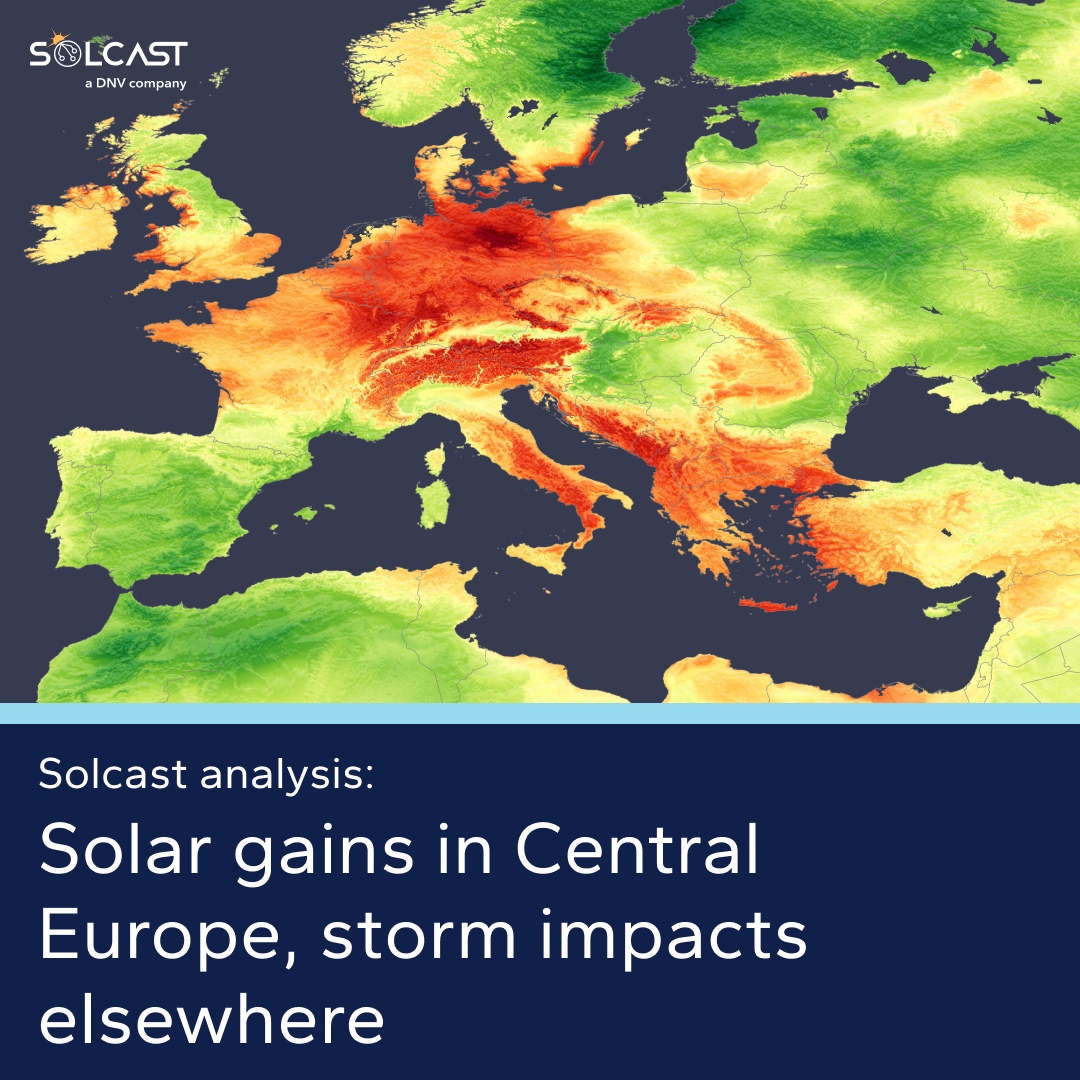 SOLCAST
a DNV company

Solcast analysis:

Solar gains in Central Europe, storm impacts elsewhere